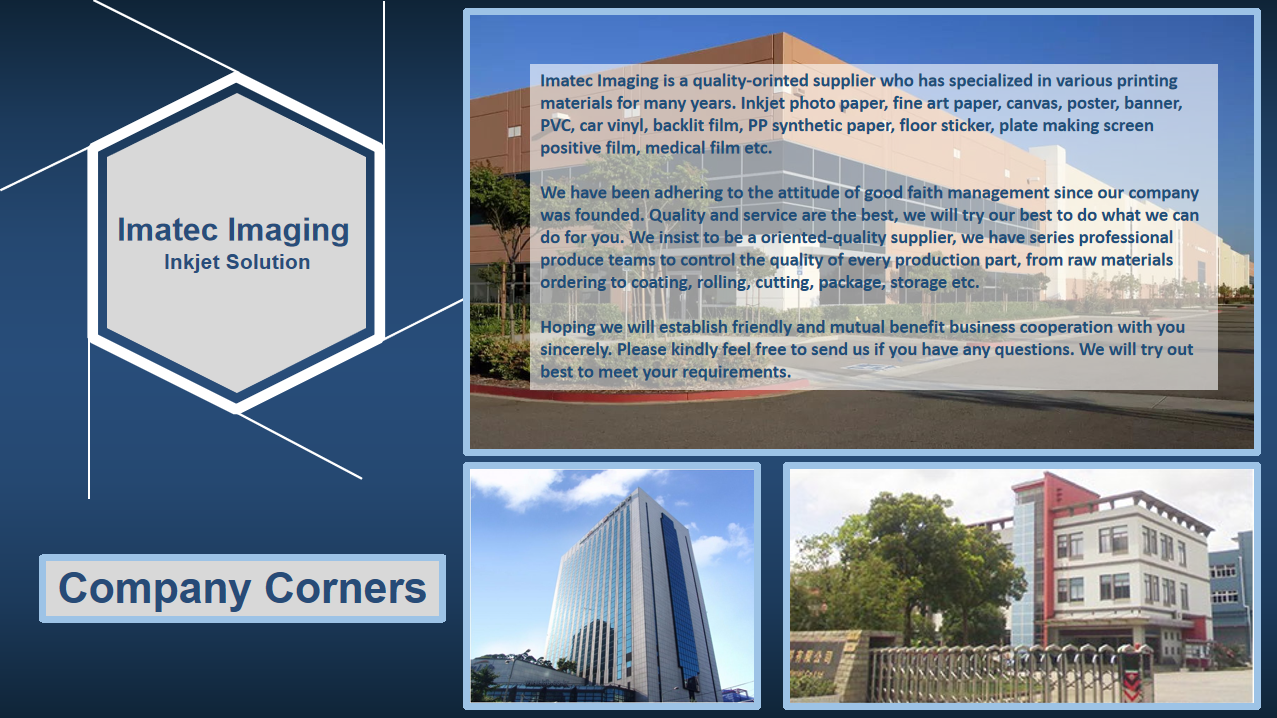 Imatec Imaging
Inkjet Solution

Imatec Imaging is a quality-orinted supplier who has specialized in various printing materials for many years. Inkjet photo paper, fine art paper, canvas, poster, banner, PVC, car vinyl, backlit film, PP synthetic paper, floor sticker, plate making screen positive film, medical film etc.

We have been adhering to the attitude of good faith management since our company was founded. Quality and service are the best, we will try our best to do what we can do for you. We insist to be a oriented-quality supplier, we have series professional produce teams to control the quality of every production part, from raw materials ordering to coating, rolling, cutting, package, storage etc.

Hoping we will establish friendly and mutual benefit business cooperation with you sincerely. Please kindly feel free to send us if you have any questions. We will try out best to meet your requirements.

Company Corners